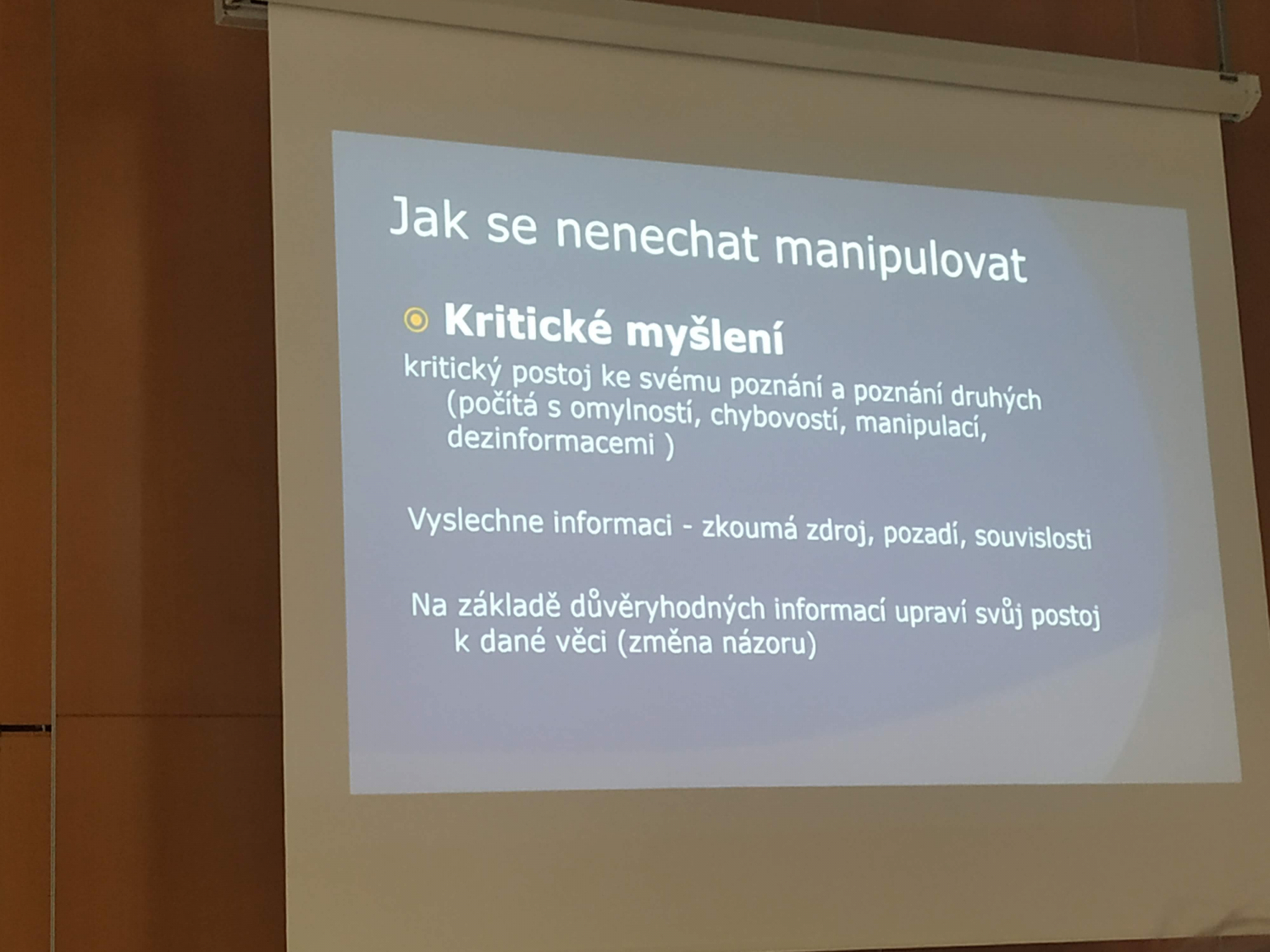 Jak se nenechat manipulovat

Kritické myšlení

kritický postoj ke svému poznání a poznání druhých (počítá s omylností, chybovostí, manipulací, dezinformacemi )

Vyslechne informaci - zkoumá zdroj, pozadí, souvislosti

Na základě důvěryhodných informací upraví svůj postoj k dané věci (změna názoru)